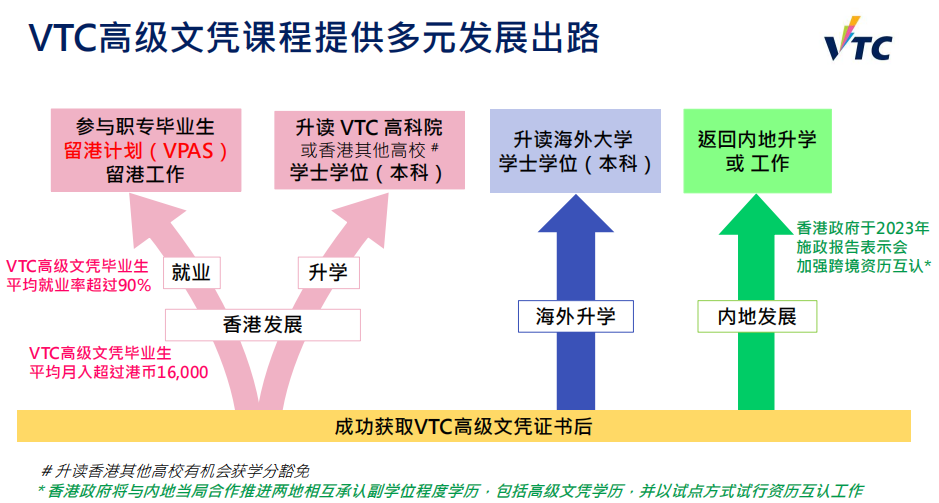 VTC高级文凭课程提供多元发展出路

VTC

参与职专毕业生
留港计划（VPAS）
留港工作

升读 VTC 高科院
或香港其他高校 #
学士学位（本科）

升读海外大学
学士学位（本科）

返回内地升学
或 工作

VTC高级文凭毕业生
平均就业率超过90%

就业

升学

香港发展

VTC高级文凭毕业生
平均月入超过港币16,000

海外升学

香港政府于2023年
施政报告表示会
加强跨境资历互认*

内地发展

成功获取VTC高级文凭证书后

# 升读香港其他高校有机会获学分豁免
* 香港政府将与内地当局合作推进两地相互承认副学位程度学历，包括高级文凭学历，并以试点方式试行资历互认工作